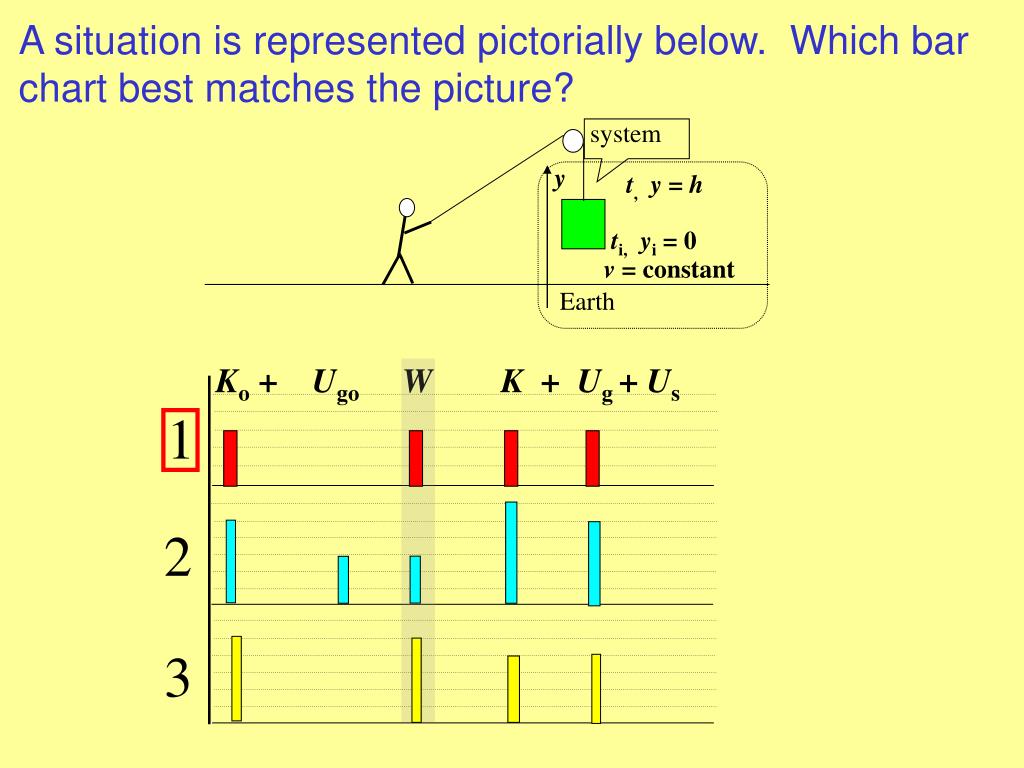 A situation is represented pictorially below. Which bar chart best matches the picture?

system

$y$

$t$, $y = h$

$t_i$, $y_i = 0$
$v$ = constant

Earth

$K_o$ + $U_{go}$ $W$ $K$ + $U_g$ + $U_s$

1

2

3